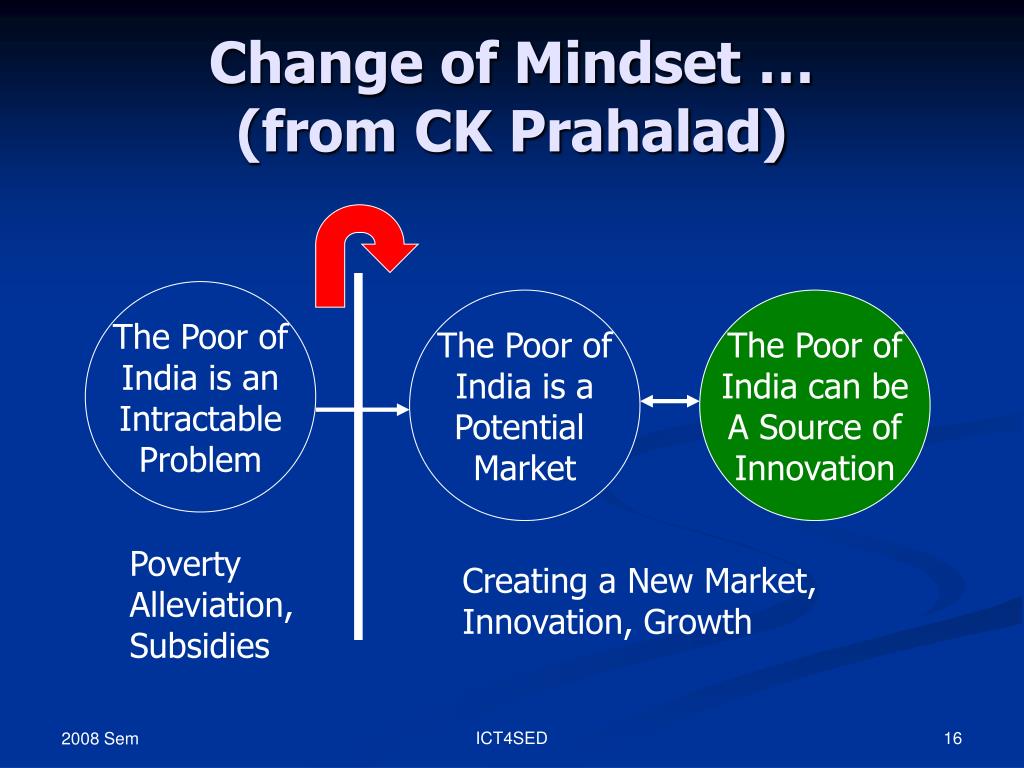 Change of Mindset …
(from CK Prahalad)

The Poor of India is an Intractable Problem

The Poor of India is a Potential Market

The Poor of India can be A Source of Innovation

Poverty Alleviation, Subsidies

Creating a New Market, Innovation, Growth

2008 Sem

ICT4SED

16